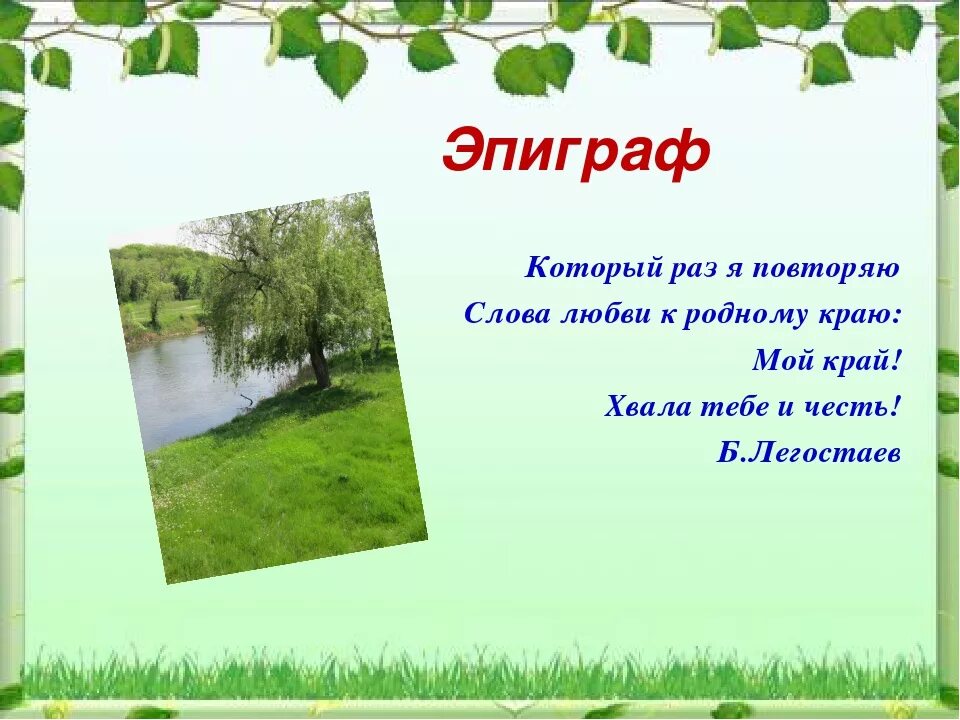 Эпиграф

Который раз я повторяю
Слова любви к родному краю:
Мой край!
Хвала тебе и честь!
Б.Легостаев